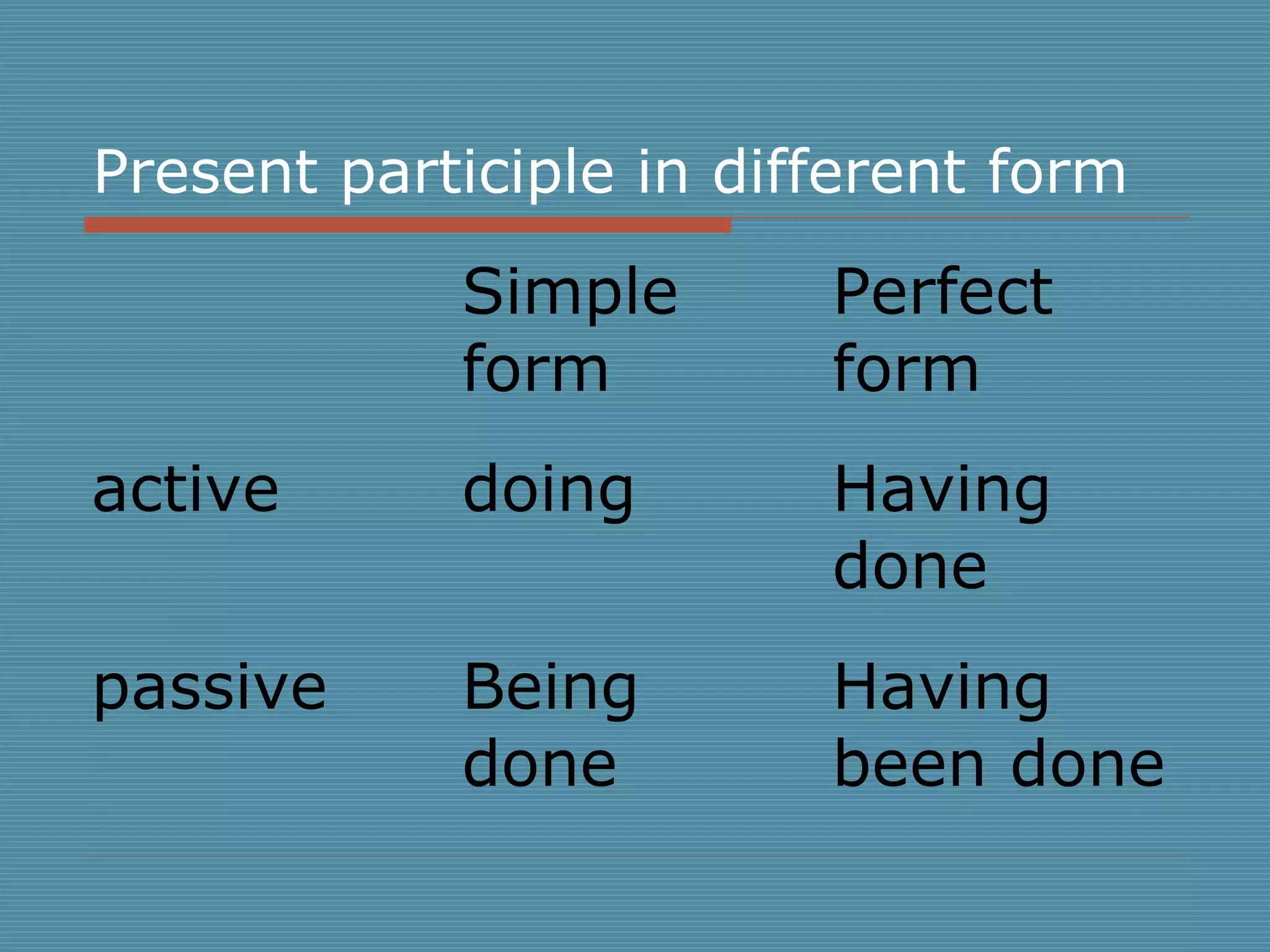 Present participle in different form

| | Simple form | Perfect form |
|---|---|---|
| active | doing | Having done |
| passive | Being done | Having been done |